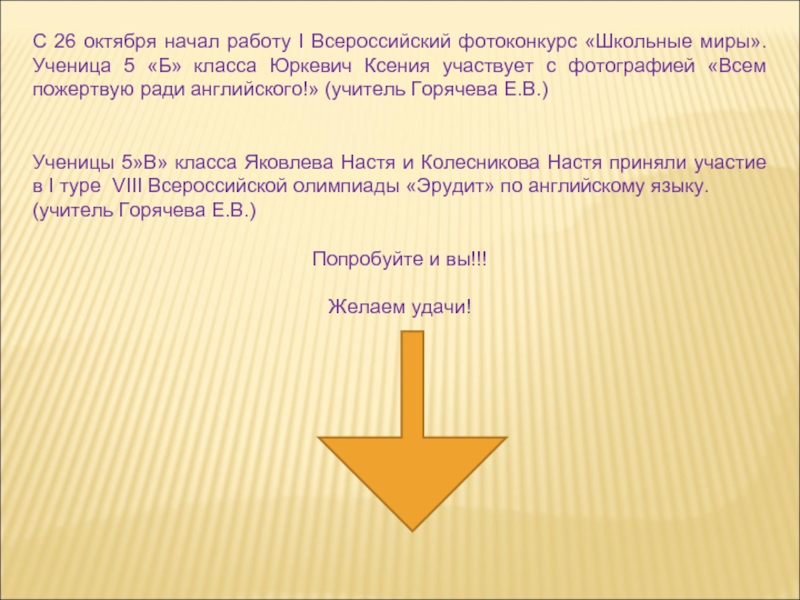 С 26 октября начал работу I Всероссийский фотоконкурс «Школьные миры». Ученица 5 «Б» класса Юркевич Ксения участвует с фотографией «Всем пожертвую ради английского!» (учитель Горячева Е.В.)

Ученицы 5»В» класса Яковлева Настя и Колесникова Настя приняли участие в I туре VIII Всероссийской олимпиады «Эрудит» по английскому языку. (учитель Горячева Е.В.)

Попробуйте и вы!!!

Желаем удачи!